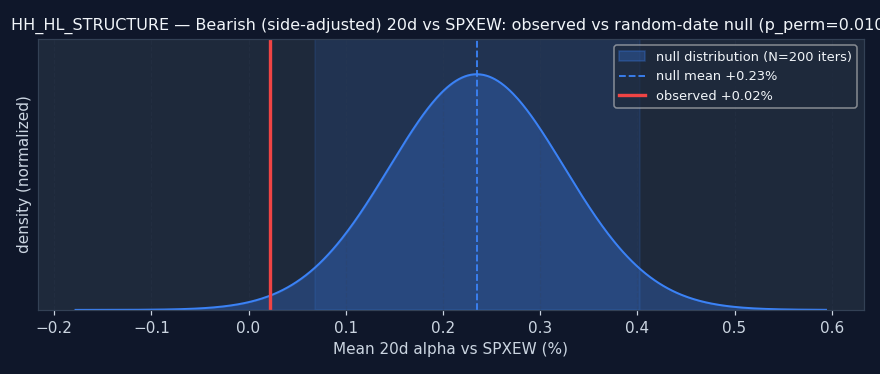 HH_HL_STRUCTURE — Bearish (side-adjusted) 20d vs SPXEW: observed vs random-date null (p_perm=0.010

null distribution (N=200 iters)
null mean +0.23%
observed +0.02%

density (normalized)

−0.2 −0.1 0.0 0.1 0.2 0.3 0.4 0.5 0.6

Mean 20d alpha vs SPXEW (%)